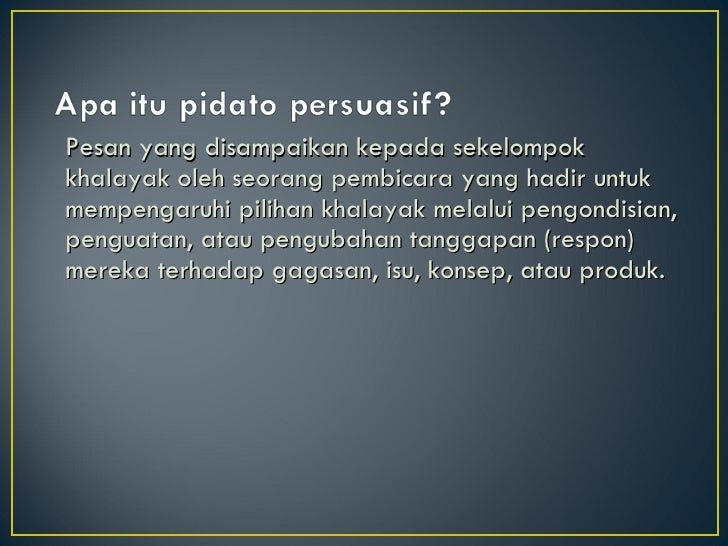 Apa itu pidato persuasif?

Pesan yang disampaikan kepada sekelompok khalayak oleh seorang pembicara yang hadir untuk mempengaruhi pilihan khalayak melalui pengondisian, penguatan, atau pengubahan tanggapan (respon) mereka terhadap gagasan, isu, konsep, atau produk.